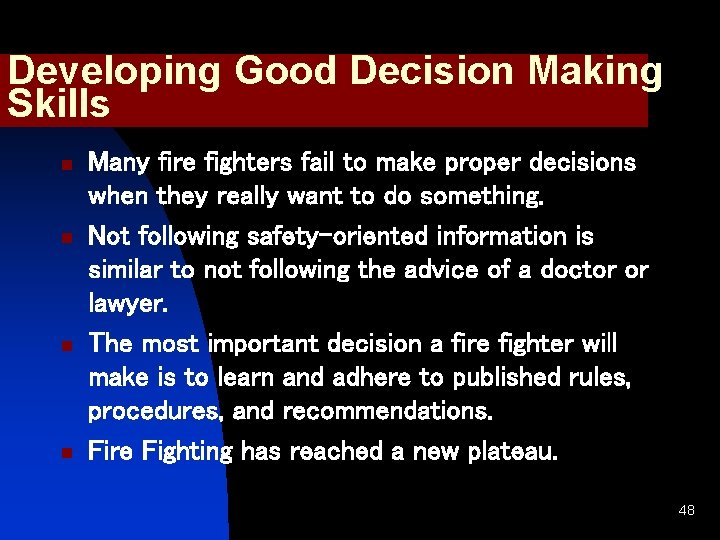 Developing Good Decision Making Skills

- Many fire fighters fail to make proper decisions when they really want to do something.
- Not following safety-oriented information is similar to not following the advice of a doctor or lawyer.
- The most important decision a fire fighter will make is to learn and adhere to published rules, procedures, and recommendations.
- Fire Fighting has reached a new plateau.

48